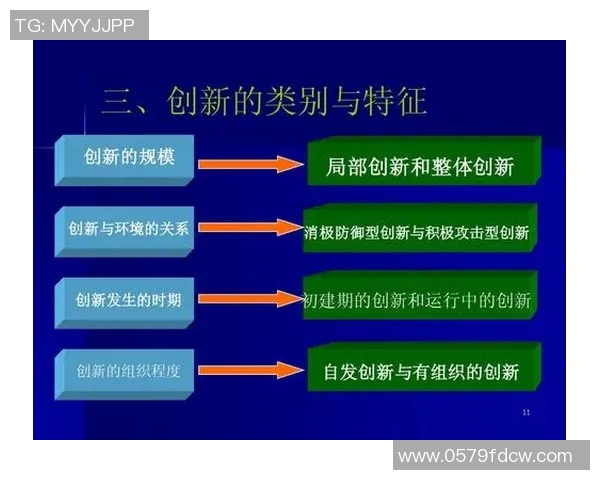 TG: MYYJJPP

三、创新的类别与特征

创新的规模

局部创新和整体创新

创新与环境的关系

消极防御型创新与积极攻击型创新

创新发生的时期

初建期的创新和运行中的创新

创新的组织程度

自发创新与有组织的创新

11

www.0579fdcw.com